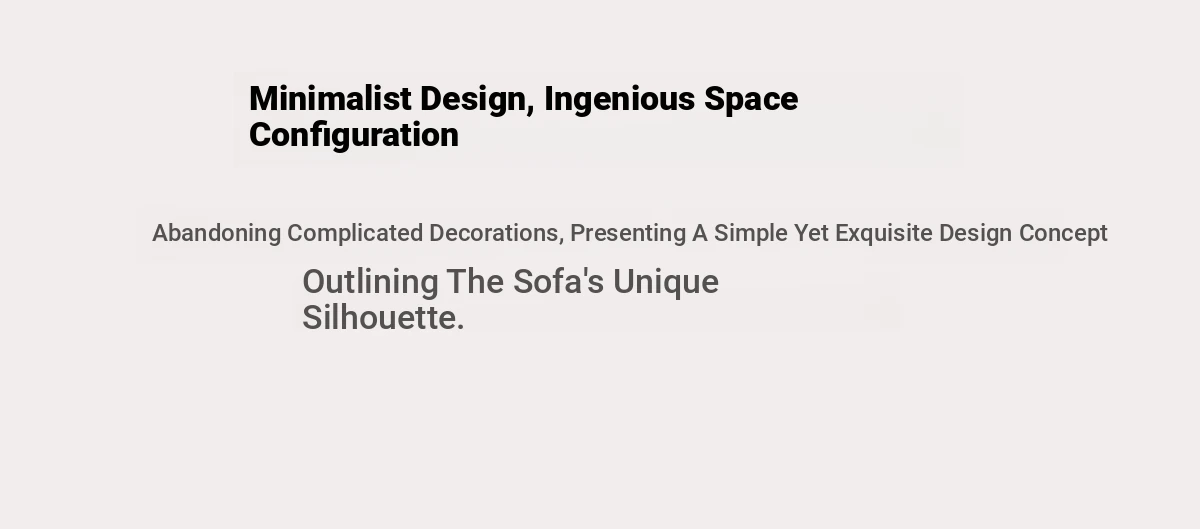 Minimalist Design, Ingenious Space Configuration

Abandoning Complicated Decorations, Presenting A Simple Yet Exquisite Design Concept

Outlining The Sofa's Unique Silhouette.